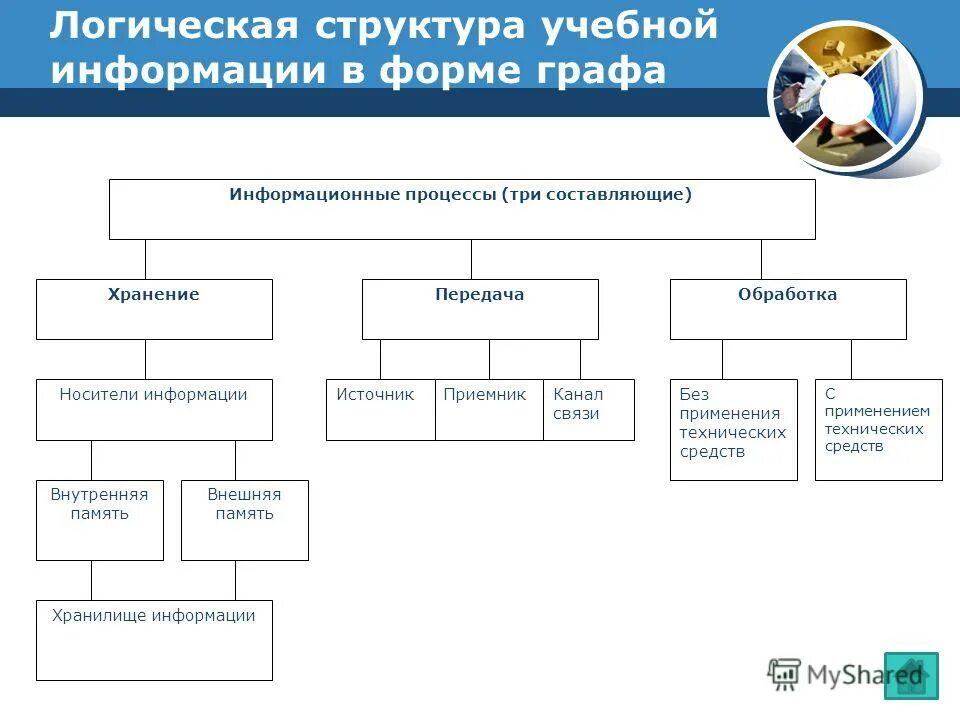 Логическая структура учебной информации в форме графа

Информационные процессы (три составляющие)

Хранение

Передача

Обработка

Носители информации

Источник

Приемник

Канал связи

Без применения технических средств

С применением технических средств

Внутренняя память

Внешняя память

Хранилище информации

MyShared